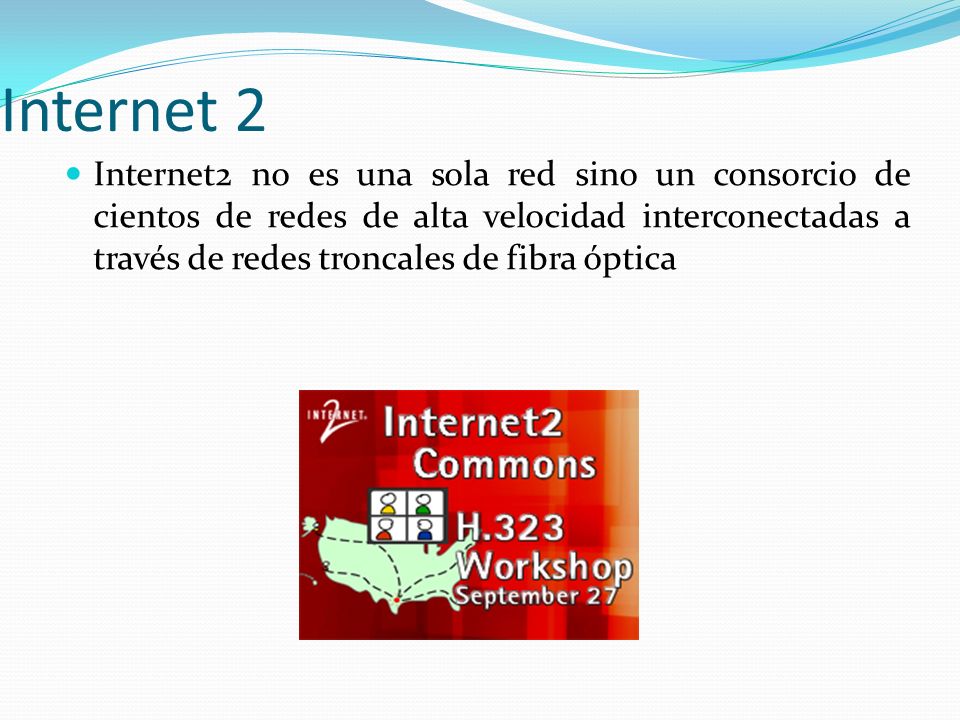 Internet 2

Internet2 no es una sola red sino un consorcio de cientos de redes de alta velocidad interconectadas a través de redes troncales de fibra óptica

INTERNET 2

Internet2 Commons

H.323 Workshop September 27